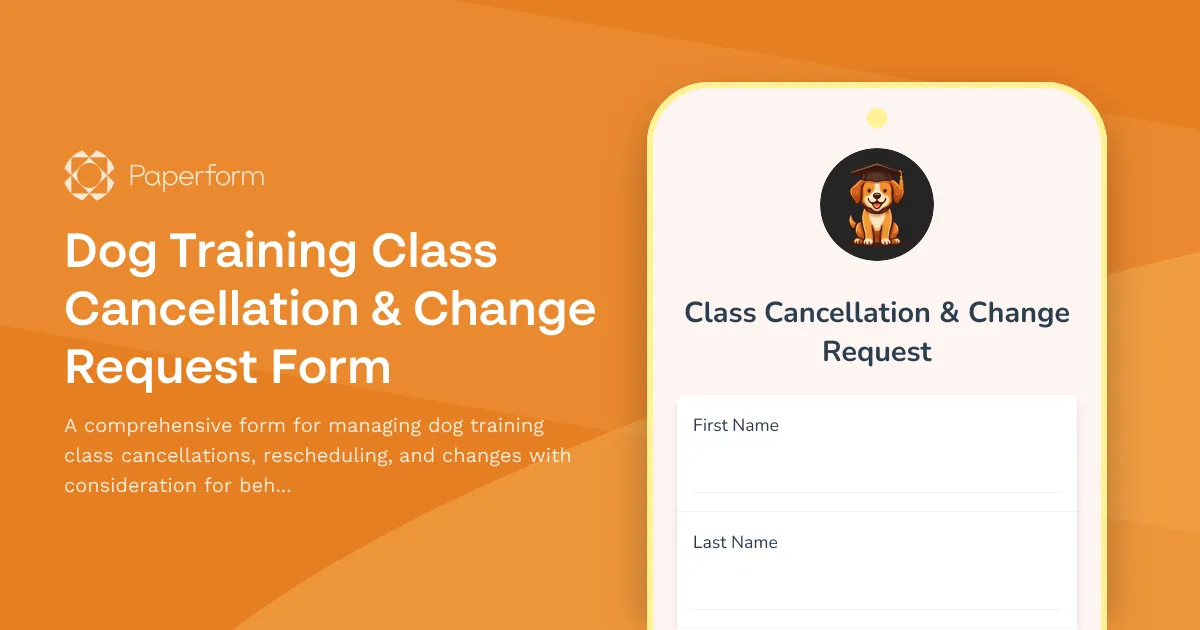 Paperform

Dog Training Class Cancellation & Change Request Form

A comprehensive form for managing dog training class cancellations, rescheduling, and changes with consideration for beh...

Class Cancellation & Change Request

First Name

Last Name